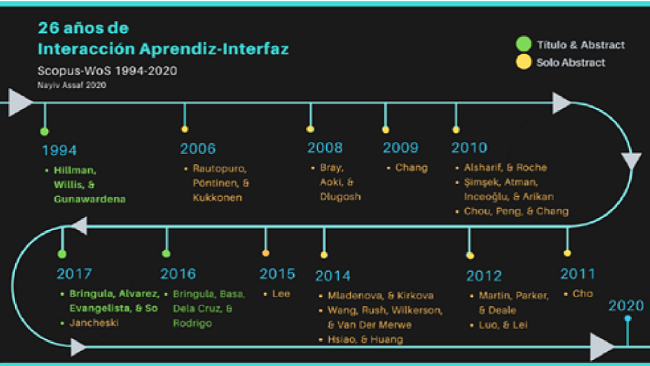 26 años de
Interacción Aprendiz-Interfaz
Scopus-WoS 1994-2020
Nayiv Assaf 2020

Título & Abstract
Solo Abstract

1994
• Hillman, Willis, & Gunawardena

2006
• Rautopuro, Pöntinen, & Kukkonen

2008
• Bray, Aoki, & Dlugosh

2009
• Chang

2010
• Alsharif, & Roche
• Şimşek, Atman, Inceoğlu, & Arikan
• Chou, Peng, & Chang

2017
• Bringula, Alvarez, Evangelista, & So
• Jancheski

2016
• Bringula, Basa, Dela Cruz, & Rodrigo

2015
• Lee

2014
• Mladenova, & Kirkova
• Wang, Rush, Wilkerson, & Van Der Merwe
• Hsiao, & Huang

2012
• Martin, Parker, & Deale
• Luo, & Lei

2011
• Cho

2020